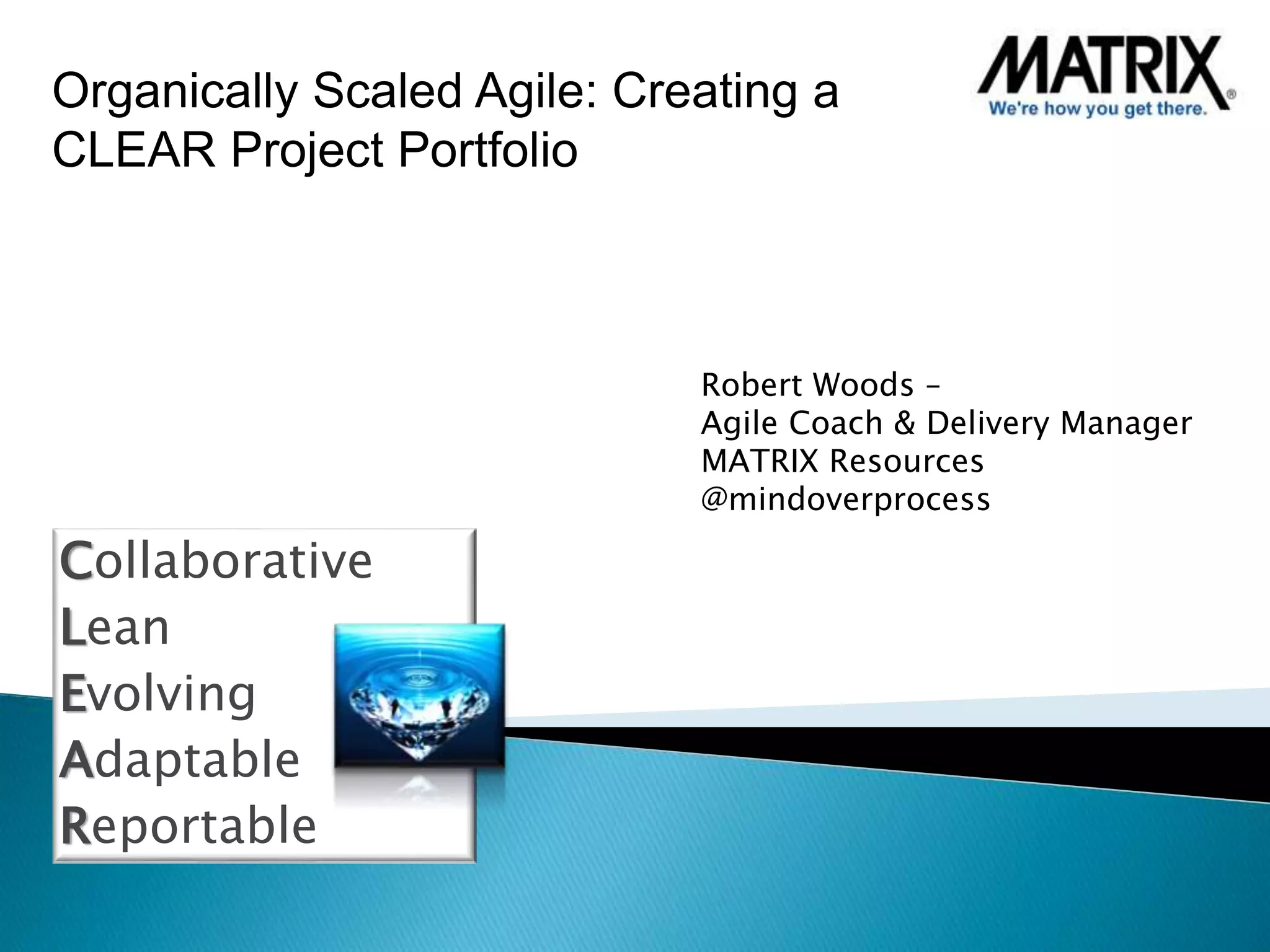 Organically Scaled Agile: Creating a CLEAR Project Portfolio

MATRIX®
We're how you get there.

Robert Woods –
Agile Coach & Delivery Manager
MATRIX Resources
@mindoverprocess

Collaborative
Lean
Evolving
Adaptable
Reportable